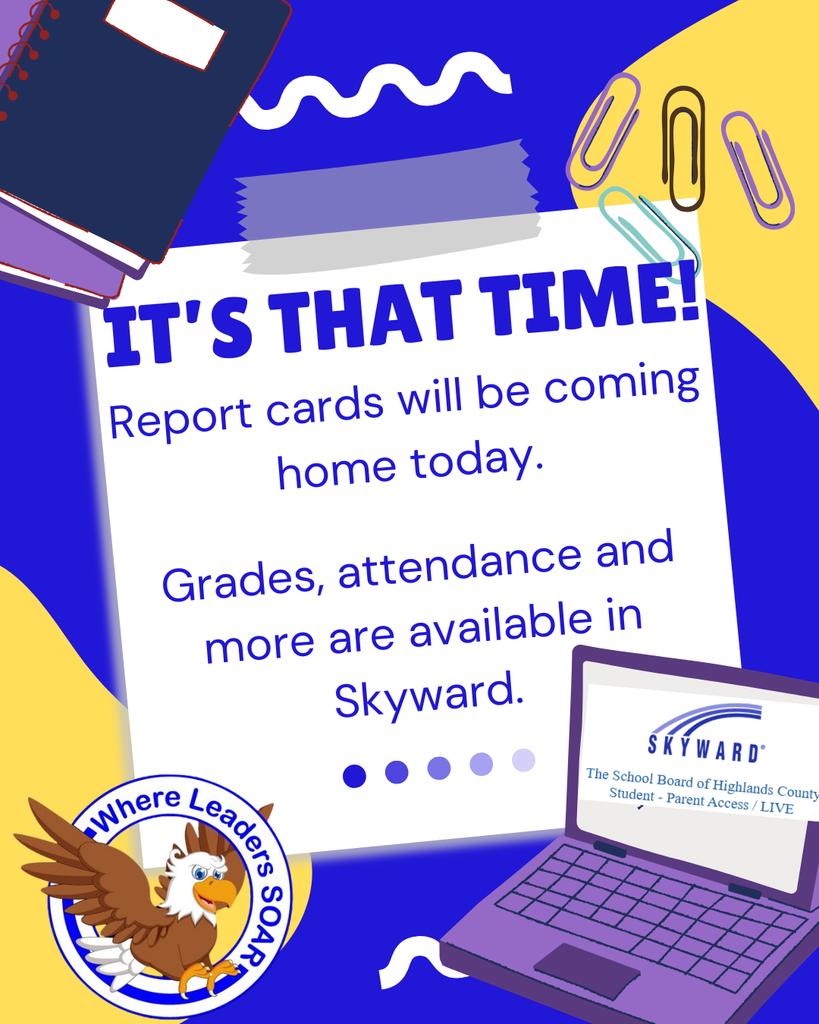 IT'S THAT TIME!

Report cards will be coming home today.

Grades, attendance and more are available in Skyward.

SKYWARD®
The School Board of Highlands County
Student - Parent Access / LIVE

Where Leaders SOAR